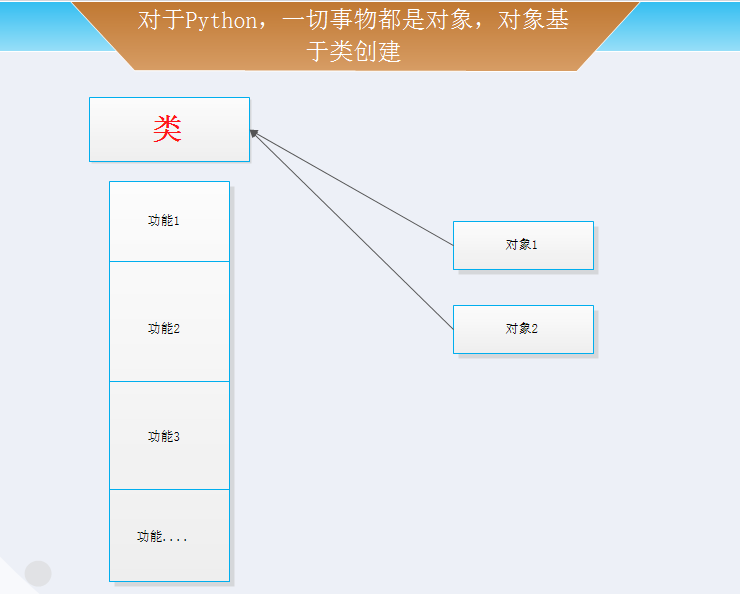 对于Python，一切事物都是对象，对象基于类创建

类

功能1

功能2

功能3

功能....

对象1

对象2